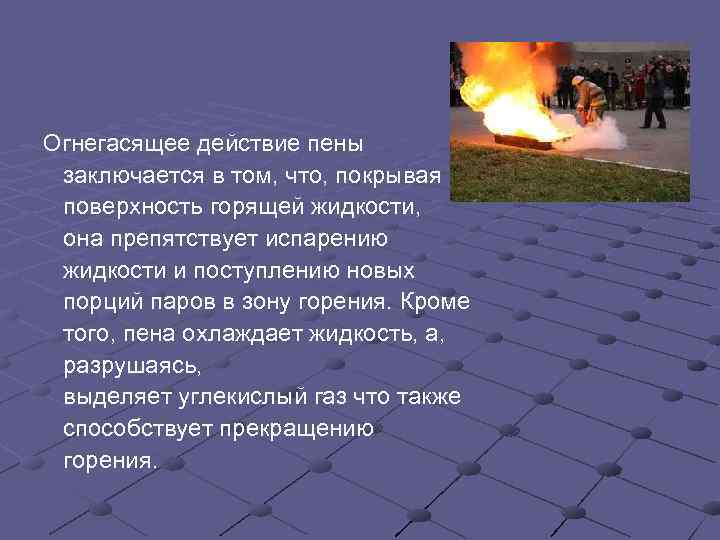 Огнегасящее действие пены заключается в том, что, покрывая поверхность горящей жидкости, она препятствует испарению жидкости и поступлению новых порций паров в зону горения. Кроме того, пена охлаждает жидкость, а, разрушаясь,
выделяет углекислый газ что также способствует прекращению горения.